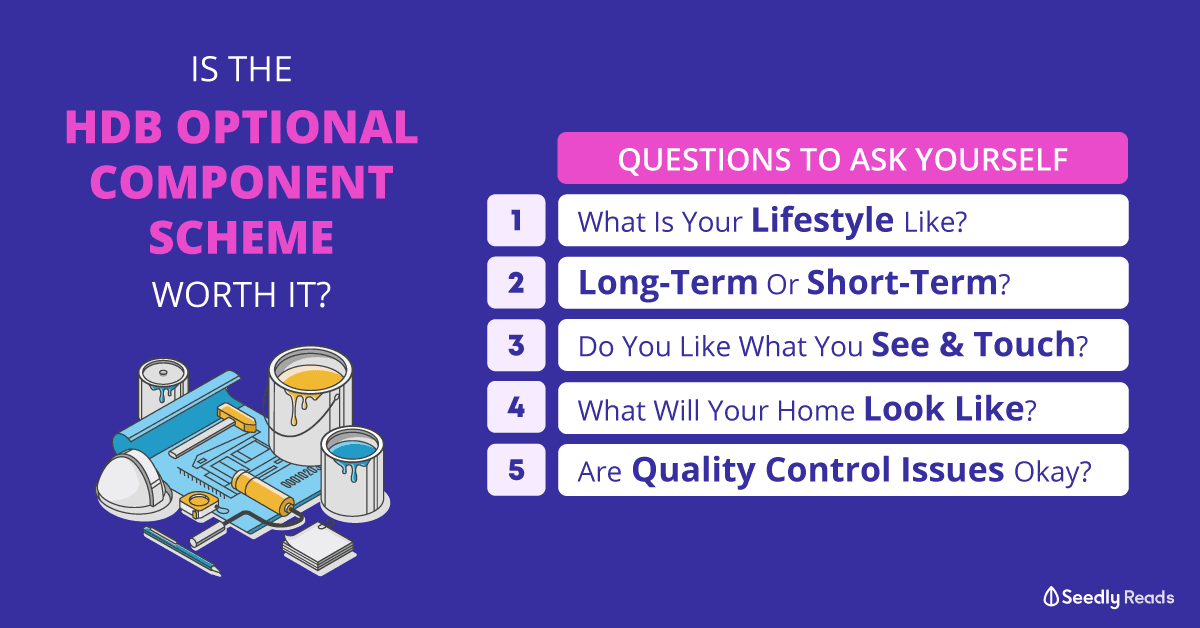 IS THE
HDB OPTIONAL COMPONENT SCHEME
WORTH IT?

QUESTIONS TO ASK YOURSELF

1 What Is Your Lifestyle Like?
2 Long-Term Or Short-Term?
3 Do You Like What You See & Touch?
4 What Will Your Home Look Like?
5 Are Quality Control Issues Okay?

Seedly Reads